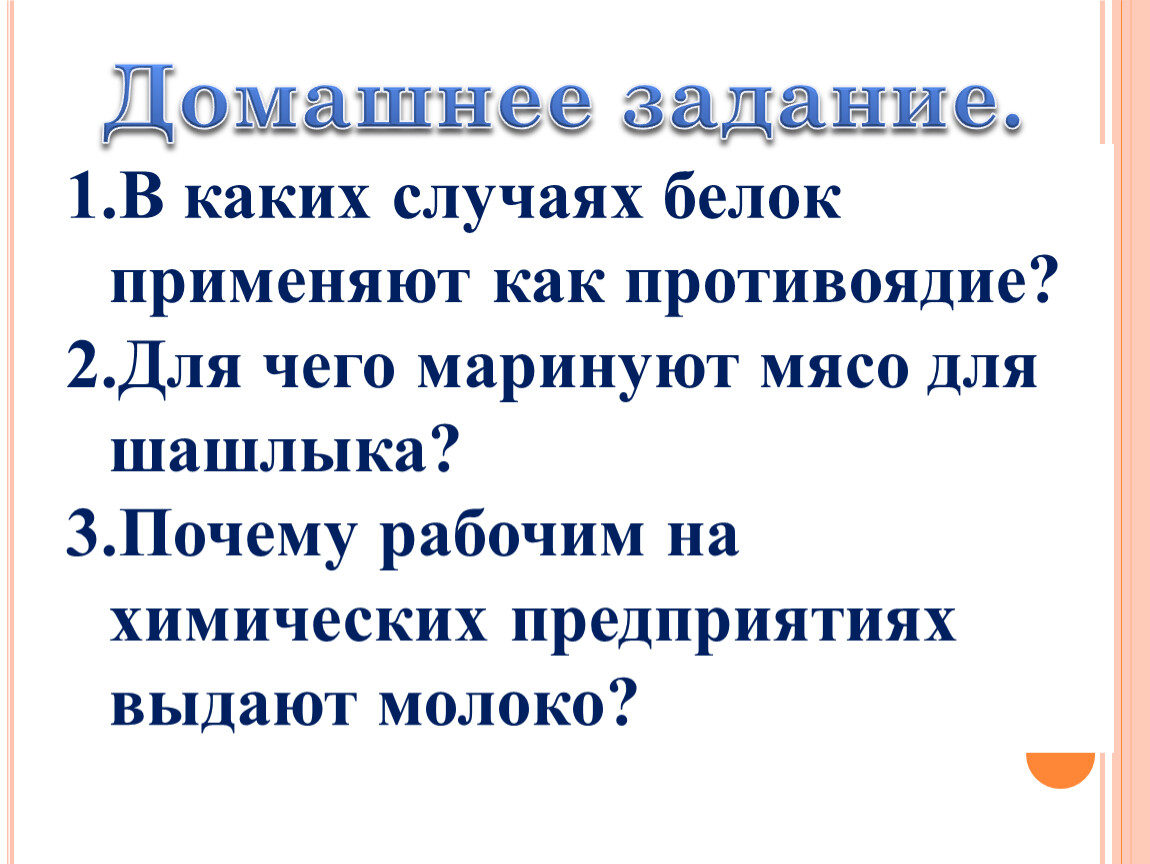 Домашнее задание.

1.В каких случаях белок применяют как противоядие?

2.Для чего маринуют мясо для шашлыка?

3.Почему рабочим на химических предприятиях выдают молоко?